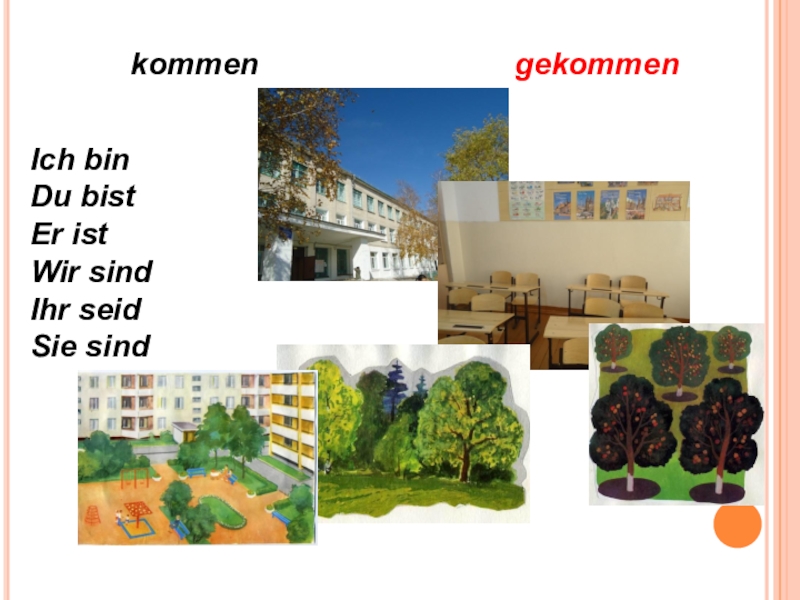 kommen gekommen

Ich bin
Du bist
Er ist
Wir sind
Ihr seid
Sie sind